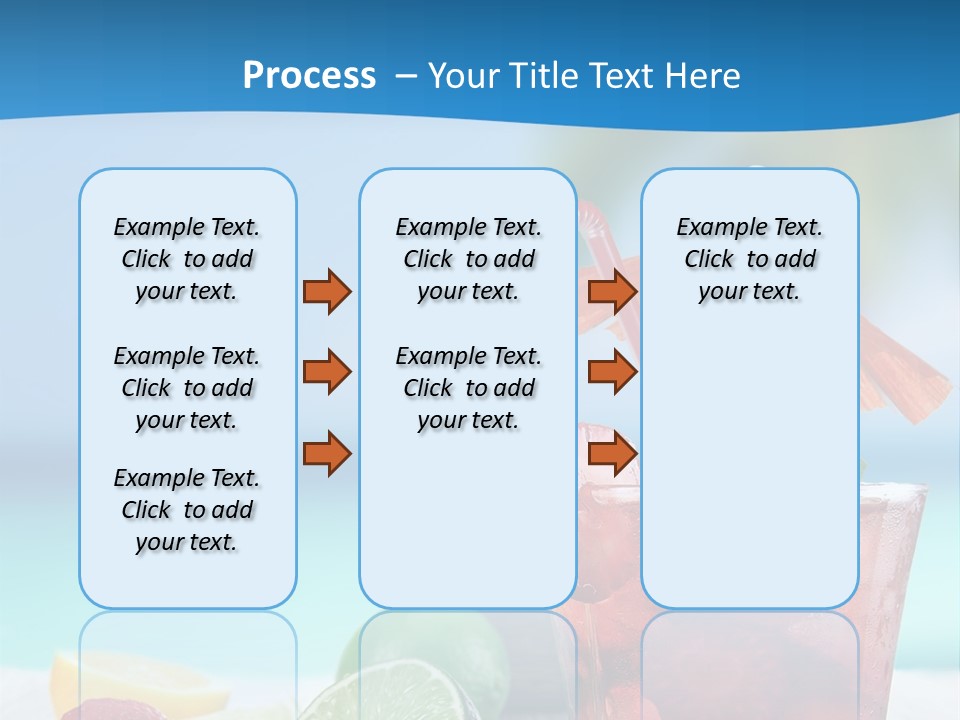 Process – Your Title Text Here

Example Text. Click to add your text.

Example Text. Click to add your text.

Example Text. Click to add your text.

Example Text. Click to add your text.

Example Text. Click to add your text.

Example Text. Click to add your text.